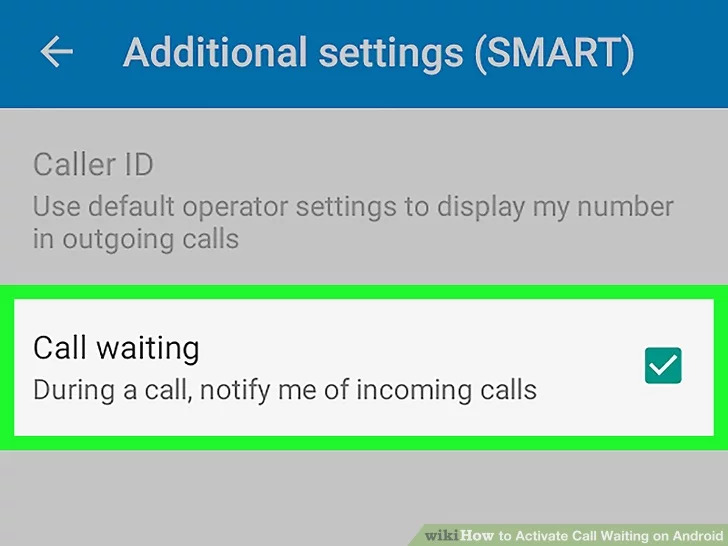 Additional settings (SMART)

Caller ID
Use default operator settings to display my number in outgoing calls

Call waiting
During a call, notify me of incoming calls

wikiHow to Activate Call Waiting on Android